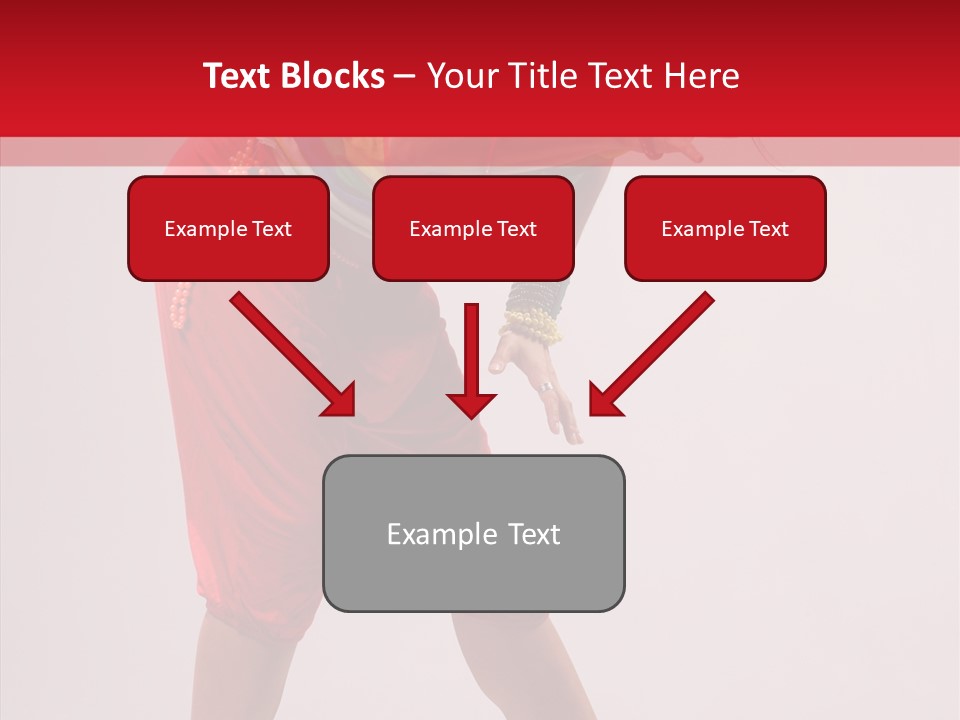 Text Blocks – Your Title Text Here

Example Text

Example Text

Example Text

Example Text